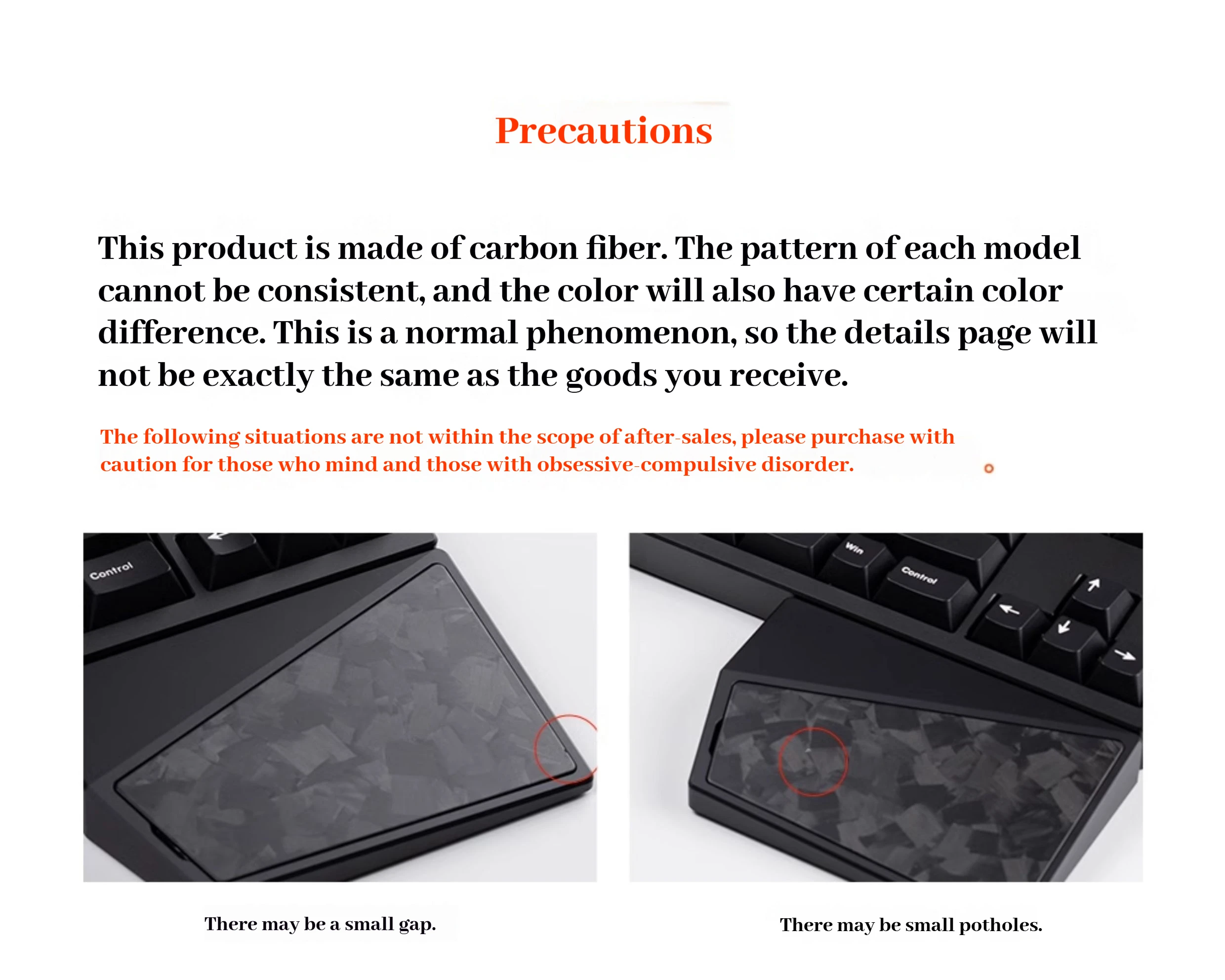 Precautions

This product is made of carbon fiber. The pattern of each model cannot be consistent, and the color will also have certain color difference. This is a normal phenomenon, so the details page will not be exactly the same as the goods you receive.

The following situations are not within the scope of after-sales, please purchase with caution for those who mind and those with obsessive-compulsive disorder.

Control

Win
Control

There may be a small gap.

There may be small potholes.